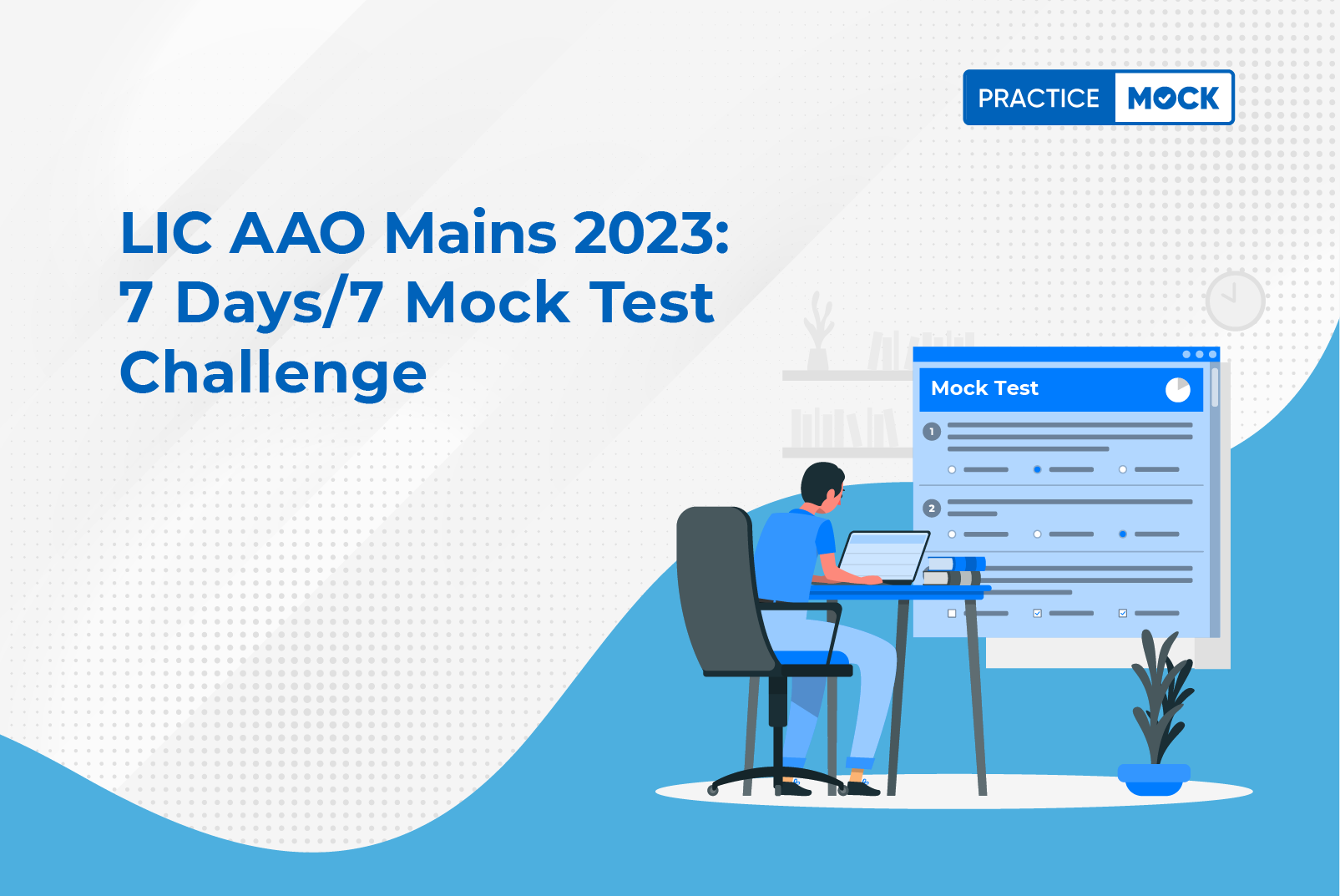 PRACTICE MOCK

LIC AAO Mains 2023: 7 Days/7 Mock Test Challenge

Mock Test

1

2